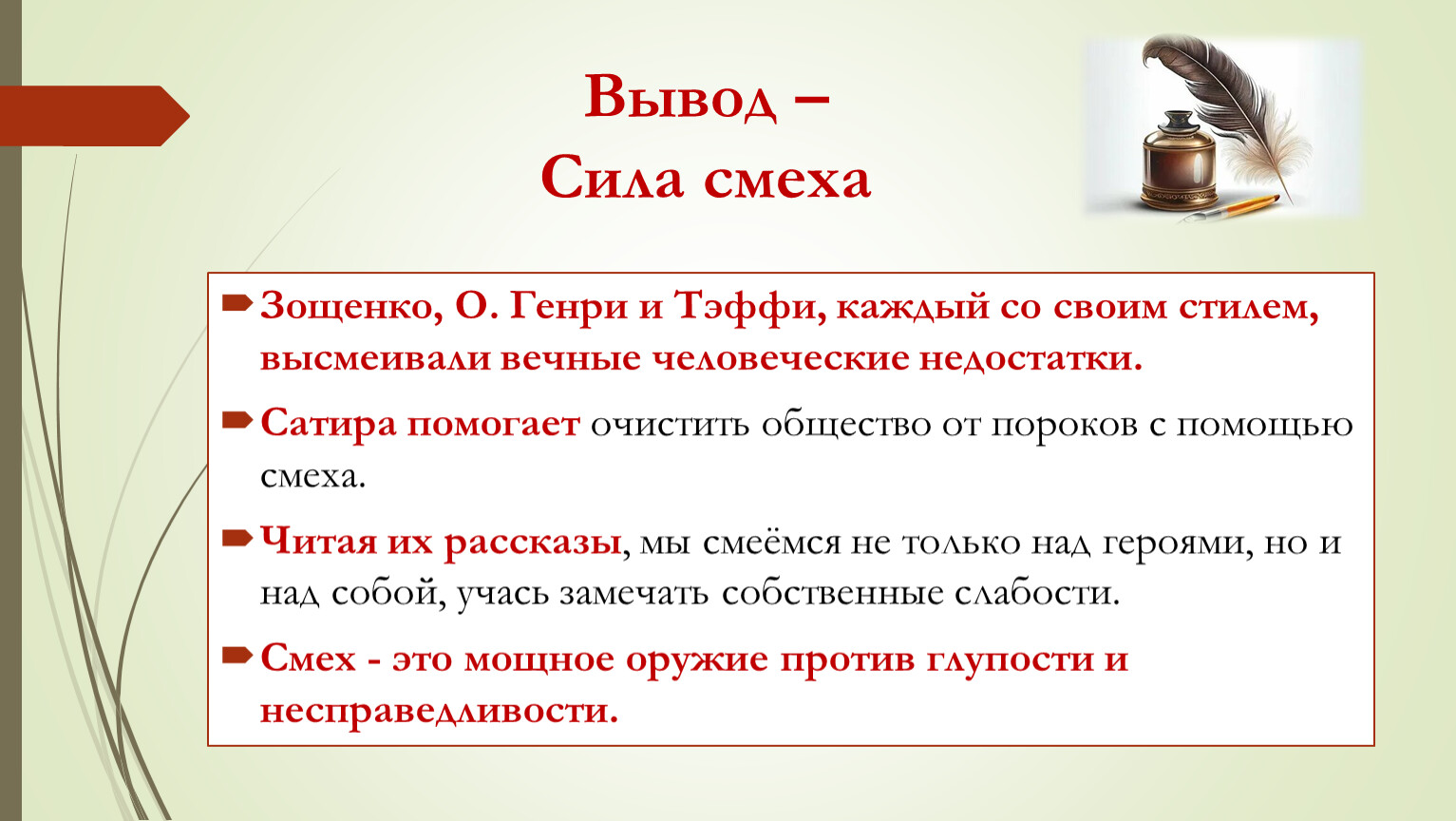 Вывод –
Сила смеха

Зощенко, О. Генри и Тэффи, каждый со своим стилем, высмеивали вечные человеческие недостатки.

Сатира помогает очистить общество от пороков с помощью смеха.

Читая их рассказы, мы смеёмся не только над героями, но и над собой, учась замечать собственные слабости.

Смех - это мощное оружие против глупости и несправедливости.